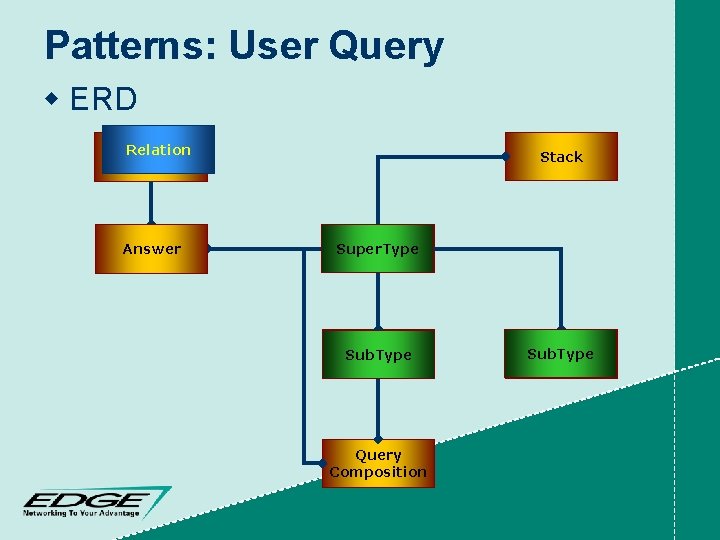 Patterns: User Query

◆ ERD

Relation

Stack

Answer

SuperType

SubType

SubType

Query Composition

EDGE
Networking To Your Advantage